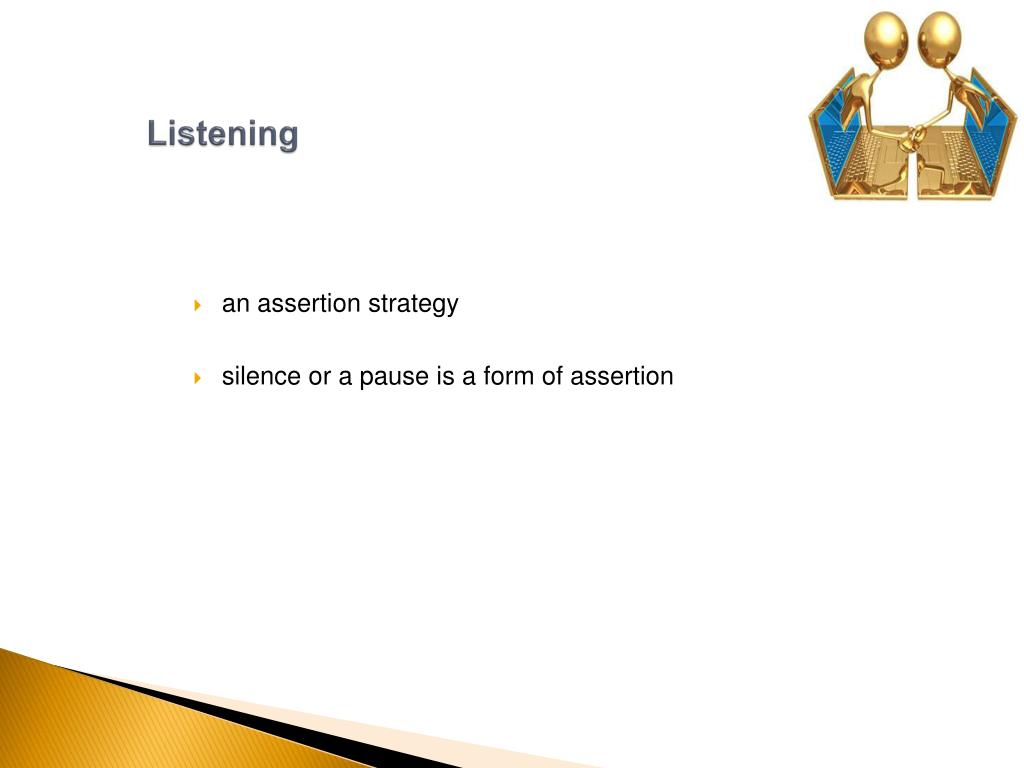 Listening

an assertion strategy

silence or a pause is a form of assertion